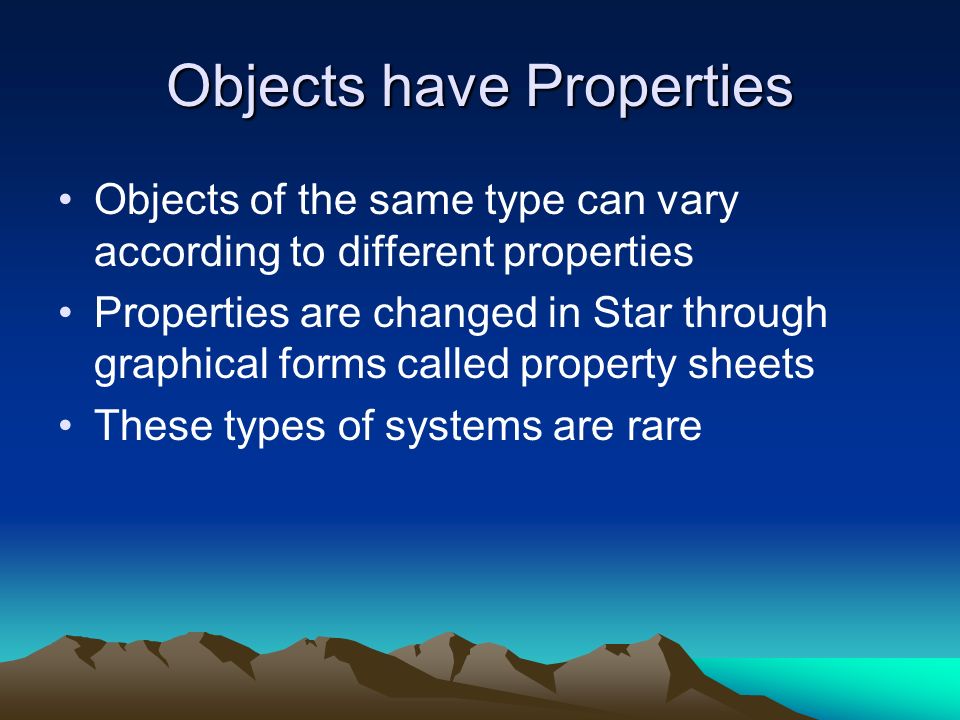 Objects have Properties

• Objects of the same type can vary according to different properties
• Properties are changed in Star through graphical forms called property sheets
• These types of systems are rare